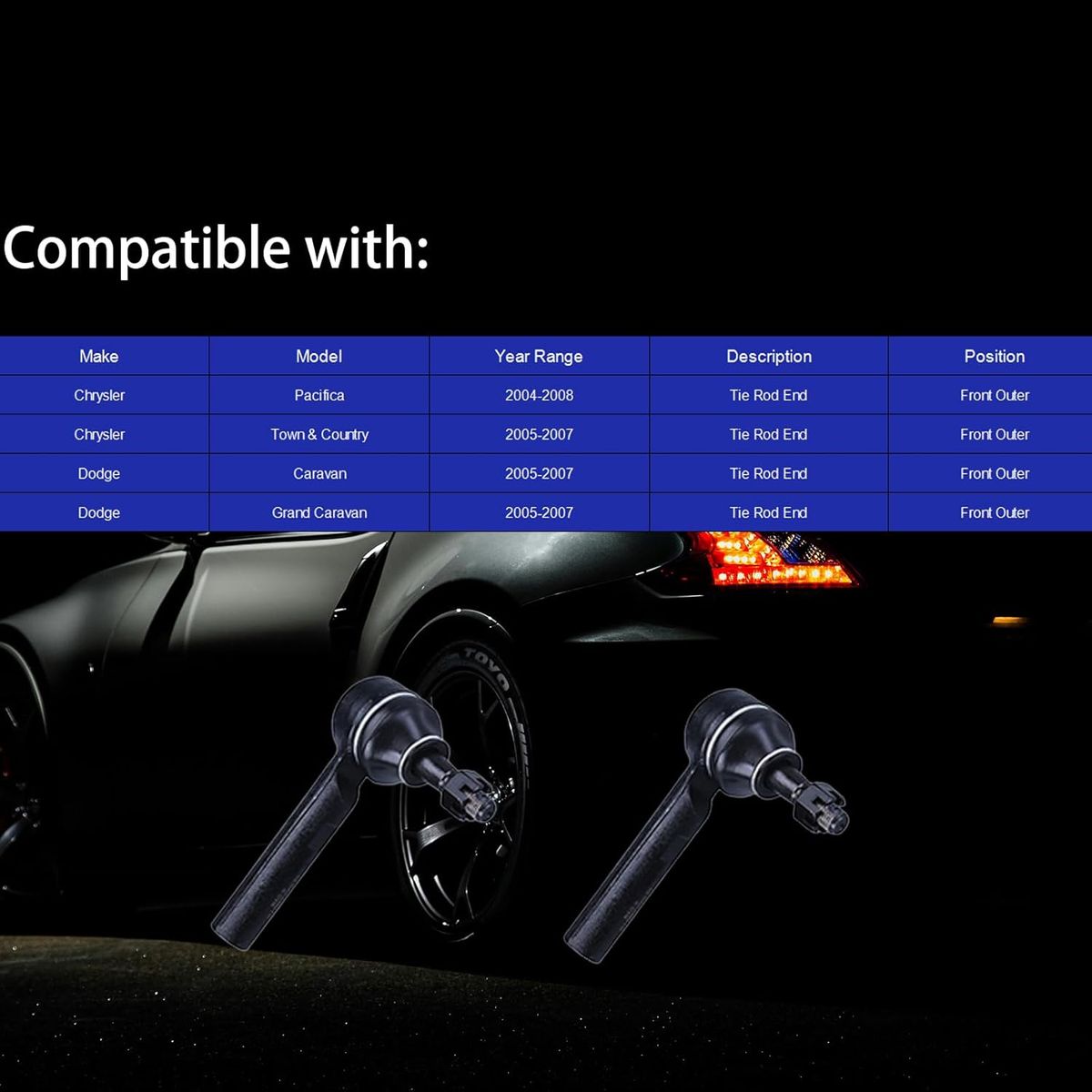 Compatible with:

| Make | Model | Year Range | Description | Position |
|---|---|---|---|---|
| Chrysler | Pacifica | 2004-2008 | Tie Rod End | Front Outer |
| Chrysler | Town & Country | 2005-2007 | Tie Rod End | Front Outer |
| Dodge | Caravan | 2005-2007 | Tie Rod End | Front Outer |
| Dodge | Grand Caravan | 2005-2007 | Tie Rod End | Front Outer |

TOYO